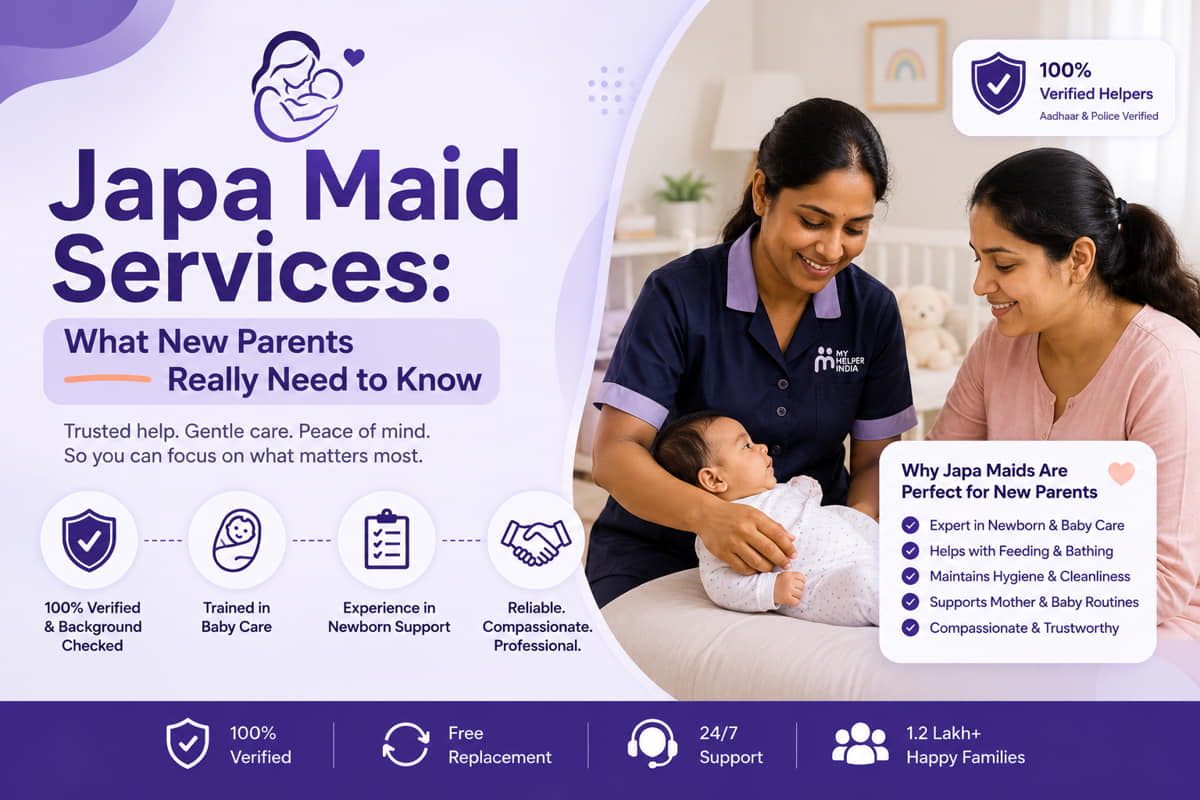 Japa Maid Services:

What New Parents Really Need to Know

Trusted help. Gentle care. Peace of mind. So you can focus on what matters most.

100% Verified & Background Checked

Trained in Baby Care

Experience in Newborn Support

Reliable. Compassionate. Professional.

100% Verified Helpers
Aadhaar & Police Verified

MY HELPER INDIA

Why Japa Maids Are Perfect for New Parents

Expert in Newborn & Baby Care
Helps with Feeding & Bathing
Maintains Hygiene & Cleanliness
Supports Mother & Baby Routines
Compassionate & Trustworthy

100% Verified

Free Replacement

24/7 Support

1.2 Lakh+ Happy Families